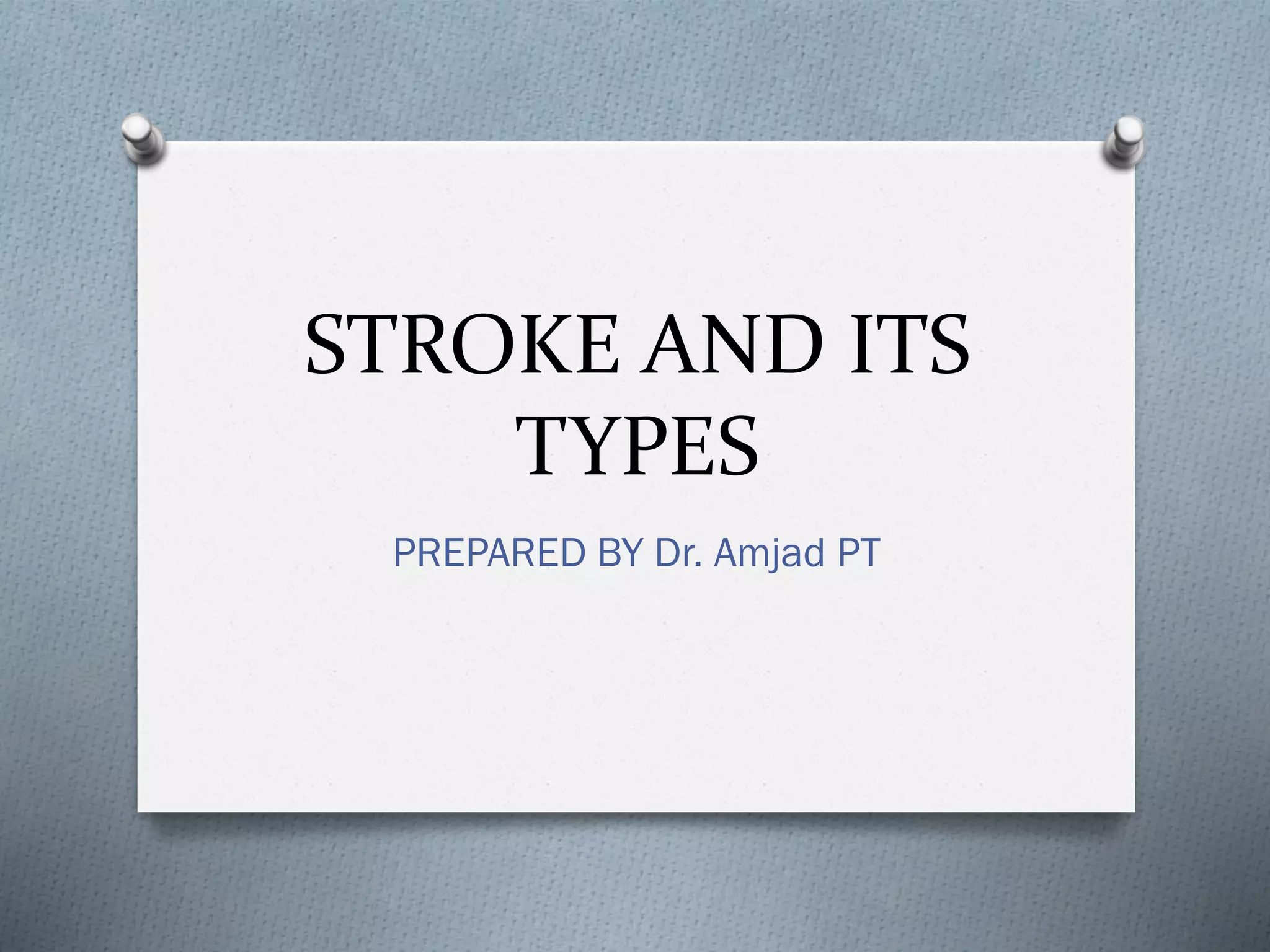 STROKE AND ITS TYPES

PREPARED BY Dr. Amjad PT